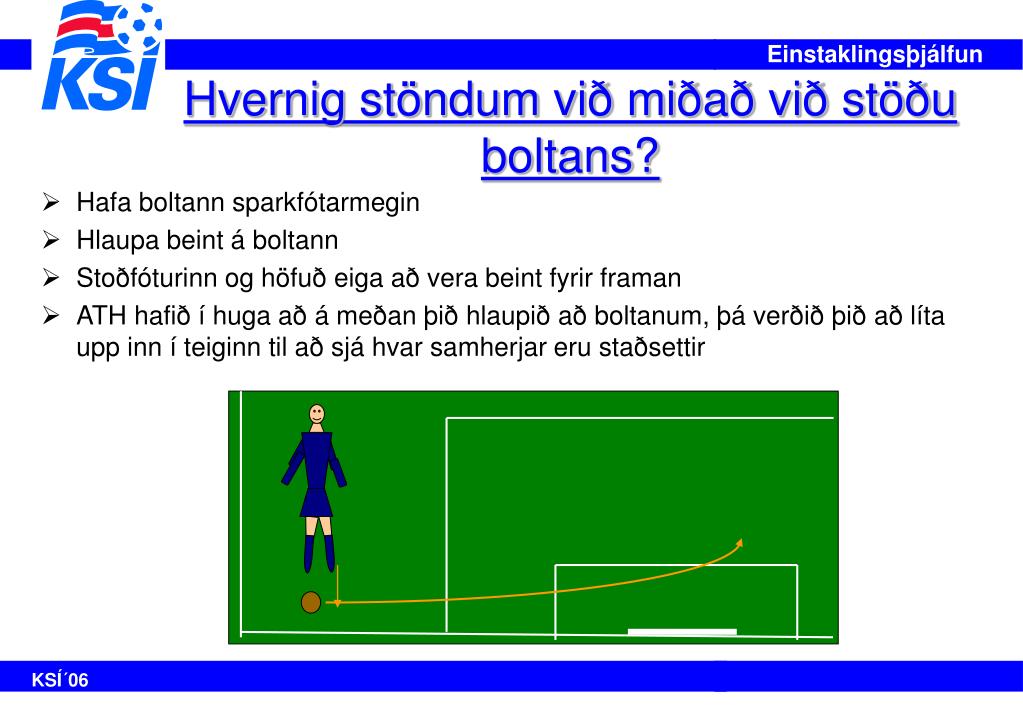 KSÍ

Einstaklingsþjálfun

Hvernig stöndum við miðað við stöðu boltans?

➢ Hafa boltann sparkfótarmegin
➢ Hlaupa beint á boltann
➢ Stoðfóturinn og höfuð eiga að vera beint fyrir framan
➢ ATH hafið í huga að á meðan þið hlaupið að boltanum, þá verðið þið að líta upp inn í teiginn til að sjá hvar samherjar eru staðsettir

KSÍ´06